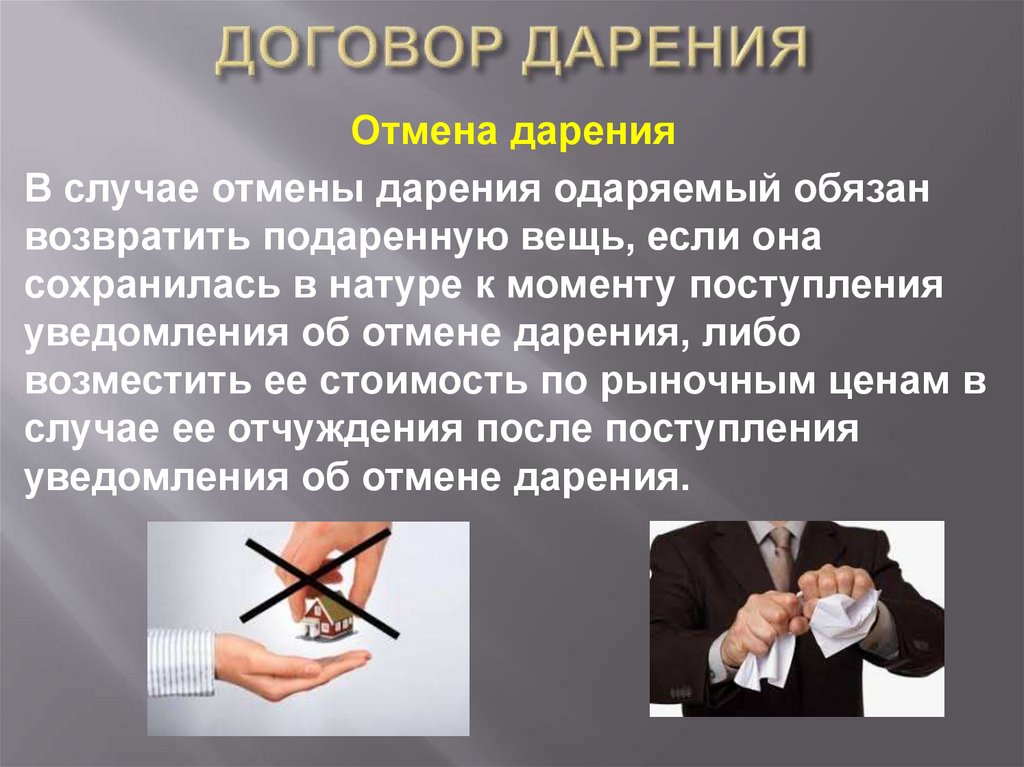 ДОГОВОР ДАРЕНИЯ

Отмена дарения

В случае отмены дарения одаряемый обязан возвратить подаренную вещь, если она сохранилась в натуре к моменту поступления уведомления об отмене дарения, либо возместить ее стоимость по рыночным ценам в случае ее отчуждения после поступления уведомления об отмене дарения.